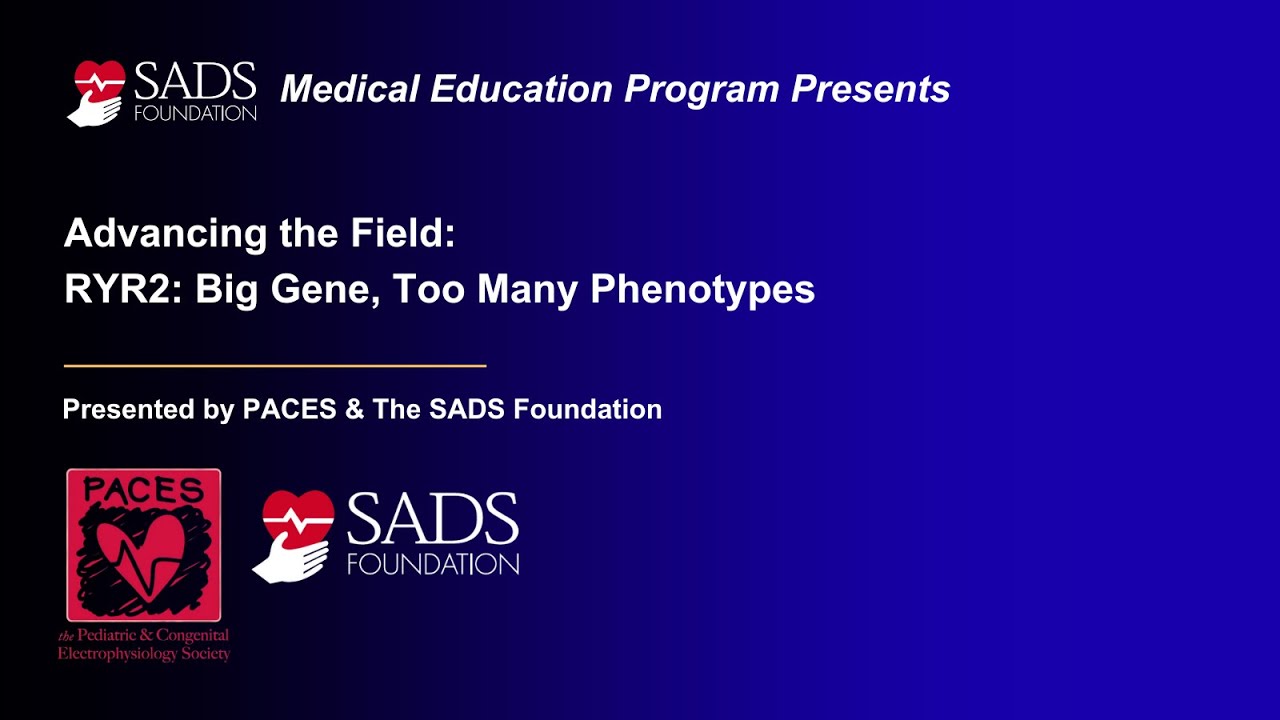 SADS FOUNDATION Medical Education Program Presents

Advancing the Field:
RYR2: Big Gene, Too Many Phenotypes

Presented by PACES & The SADS Foundation

PACES
the Pediatric & Congenital Electrophysiology Society

SADS FOUNDATION